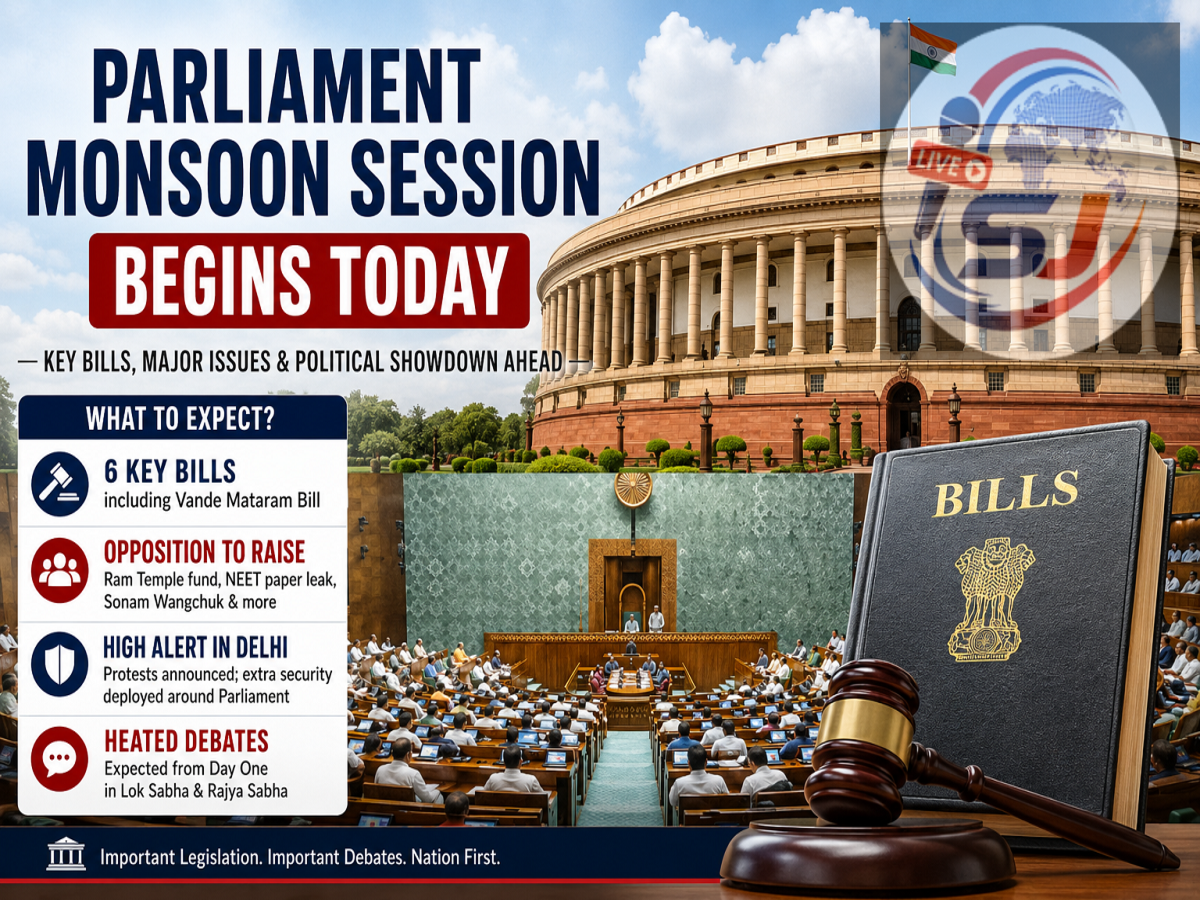 PARLIAMENT MONSOON SESSION

BEGINS TODAY

— KEY BILLS, MAJOR ISSUES & POLITICAL SHOWDOWN AHEAD —

LIVE

SJ

WHAT TO EXPECT?

6 KEY BILLS
including Vande Mataram Bill

OPPOSITION TO RAISE
Ram Temple fund, NEET paper leak, Sonam Wangchuk & more

HIGH ALERT IN DELHI
Protests announced; extra security deployed around Parliament

HEATED DEBATES
Expected from Day One in Lok Sabha & Rajya Sabha

BILLS

Important Legislation. Important Debates. Nation First.